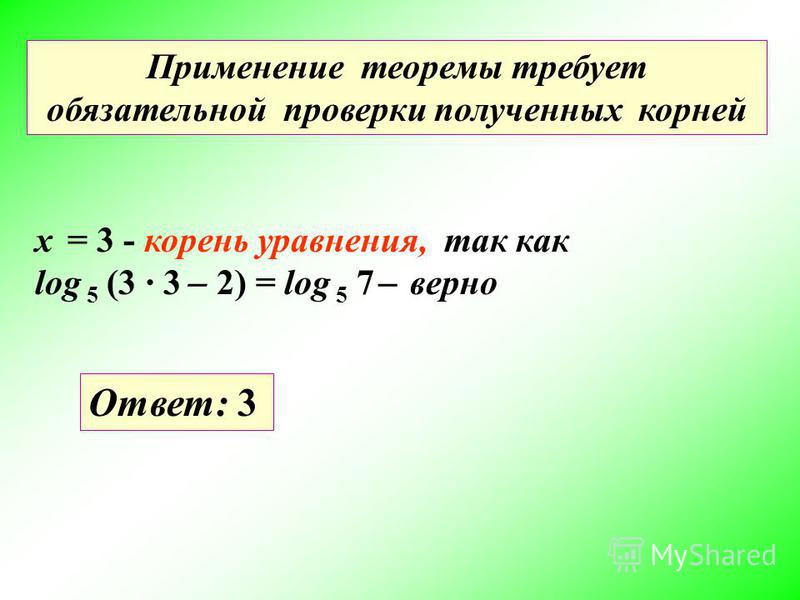 Применение теоремы требует обязательной проверки полученных корней

$x = 3$ - корень уравнения, так как
$\log_5 (3 \cdot 3 - 2) = \log_5 7$ – верно

Ответ: 3

MyShared